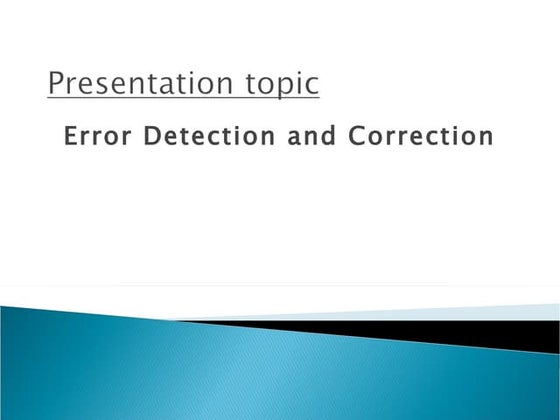 Presentation topic

Error Detection and Correction